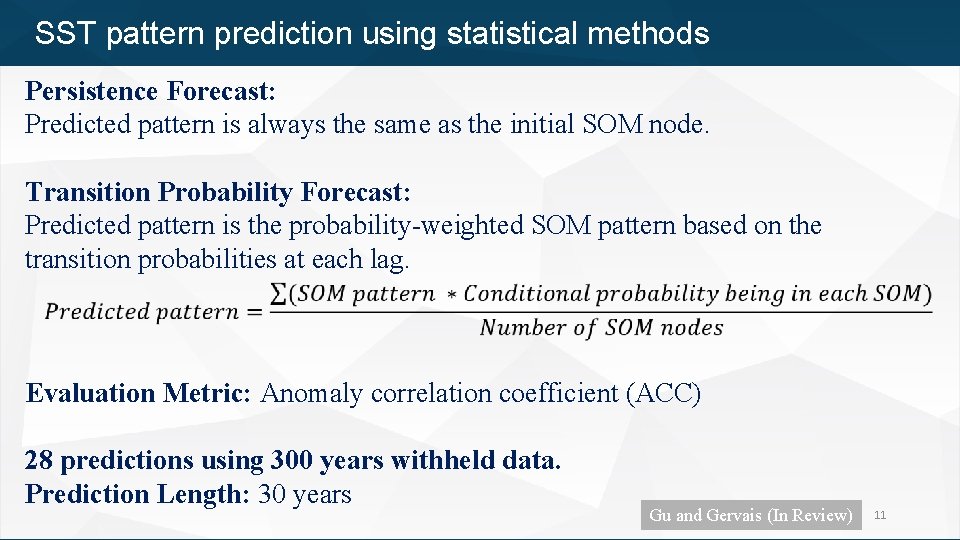 SST pattern prediction using statistical methods

Persistence Forecast:
Predicted pattern is always the same as the initial SOM node.

Transition Probability Forecast:
Predicted pattern is the probability-weighted SOM pattern based on the transition probabilities at each lag.

$Predicted\ pattern = \frac{\sum(SOM\ pattern\ *\ Conditional\ probability\ being\ in\ each\ SOM)}{Number\ of\ SOM\ nodes}$

Evaluation Metric: Anomaly correlation coefficient (ACC)

28 predictions using 300 years withheld data.
Prediction Length: 30 years

Gu and Gervais (In Review)

11